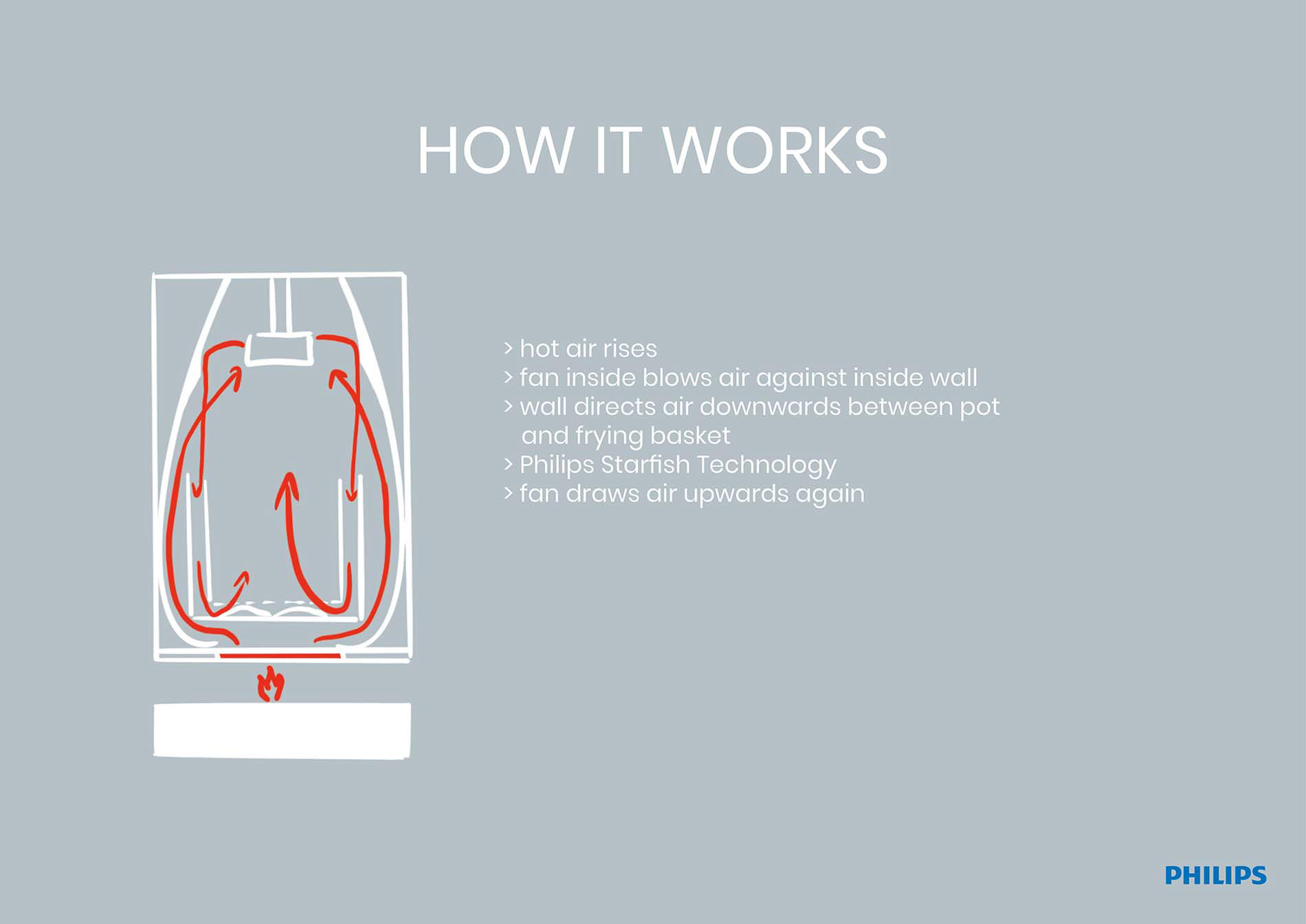 HOW IT WORKS

> hot air rises
> fan inside blows air against inside wall
> wall directs air downwards between pot and frying basket
> Philips Starfish Technology
> fan draws air upwards again

PHILIPS